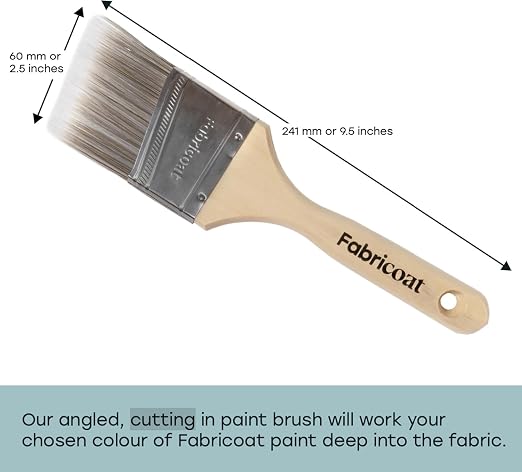 60 mm or
2.5 inches

241 mm or 9.5 inches

Fabricoat

Fabricoat

Our angled, cutting in paint brush will work your chosen colour of Fabricoat paint deep into the fabric.